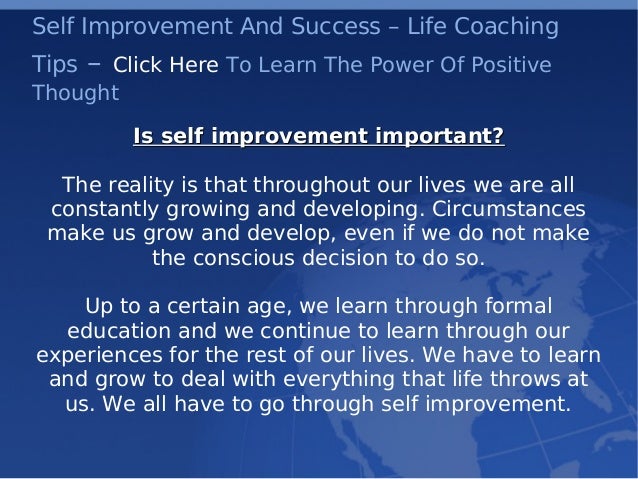 Self Improvement And Success – Life Coaching Tips – Click Here To Learn The Power Of Positive Thought

Is self improvement important?

The reality is that throughout our lives we are all constantly growing and developing. Circumstances make us grow and develop, even if we do not make the conscious decision to do so.

Up to a certain age, we learn through formal education and we continue to learn through our experiences for the rest of our lives. We have to learn and grow to deal with everything that life throws at us. We all have to go through self improvement.